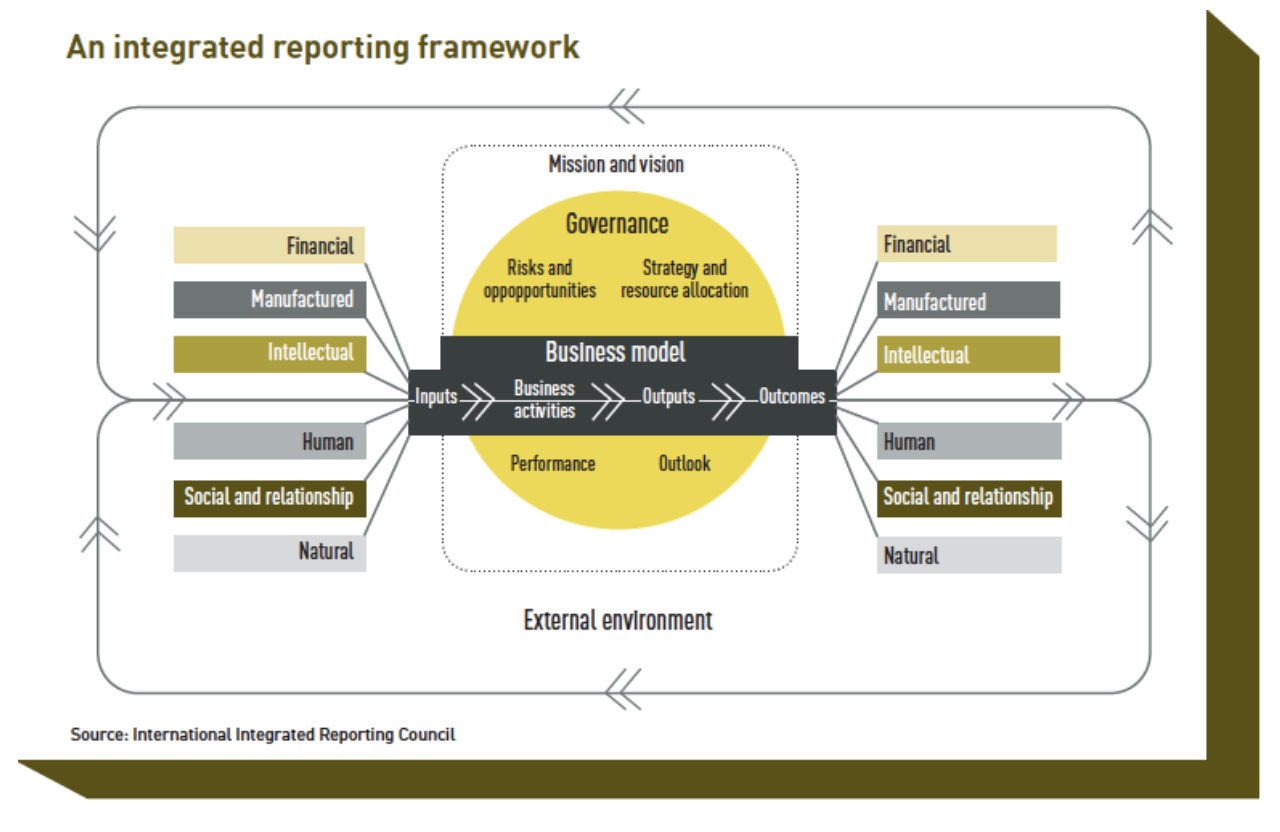 An integrated reporting framework

Mission and vision

Governance

Risks and oppopportunities

Strategy and resource allocation

Financial

Manufactured

Intellectual

Human

Social and relationship

Natural

Business model

Inputs

Business activities

Outputs

Outcomes

Performance

Outlook

Financial

Manufactured

Intellectual

Human

Social and relationship

Natural

External environment

Source: International Integrated Reporting Council